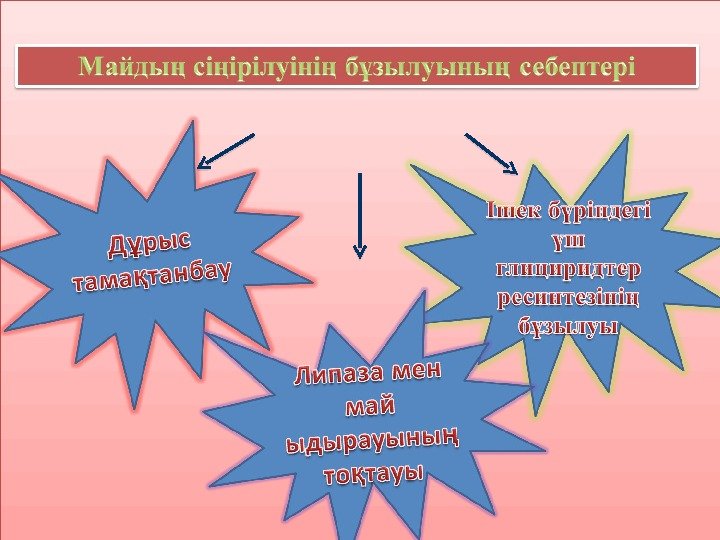 Майдың сіңірілуінің бұзылуының себептері

Дұрыс тамақтанбау

Липаза мен май ыдырауының тоқтауы

Ішек бүріндегі үш глицеридтер ресинтезінің бұзылуы